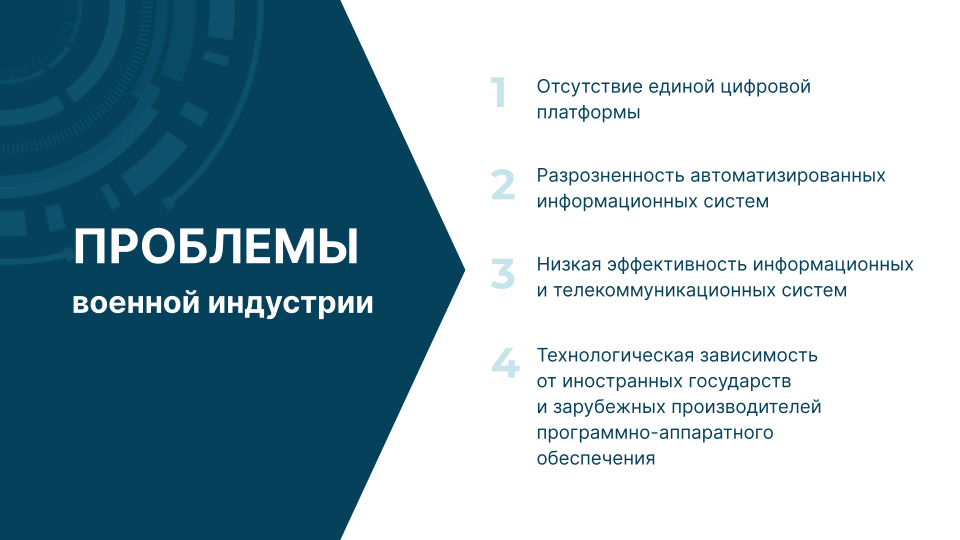 ПРОБЛЕМЫ
военной индустрии

1 Отсутствие единой цифровой платформы

2 Разрозненность автоматизированных информационных систем

3 Низкая эффективность информационных и телекоммуникационных систем

4 Технологическая зависимость от иностранных государств и зарубежных производителей программно-аппаратного обеспечения